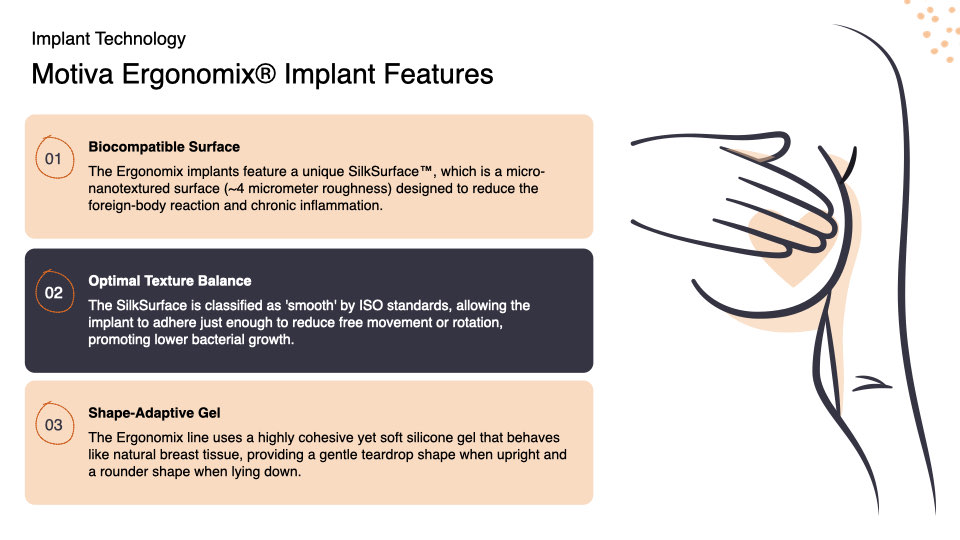 Implant Technology

Motiva Ergonomix® Implant Features

01

Biocompatible Surface

The Ergonomix implants feature a unique SilkSurface™, which is a micro-nanotextured surface (~4 micrometer roughness) designed to reduce the foreign-body reaction and chronic inflammation.

02

Optimal Texture Balance

The SilkSurface is classified as 'smooth' by ISO standards, allowing the implant to adhere just enough to reduce free movement or rotation, promoting lower bacterial growth.

03

Shape-Adaptive Gel

The Ergonomix line uses a highly cohesive yet soft silicone gel that behaves like natural breast tissue, providing a gentle teardrop shape when upright and a rounder shape when lying down.